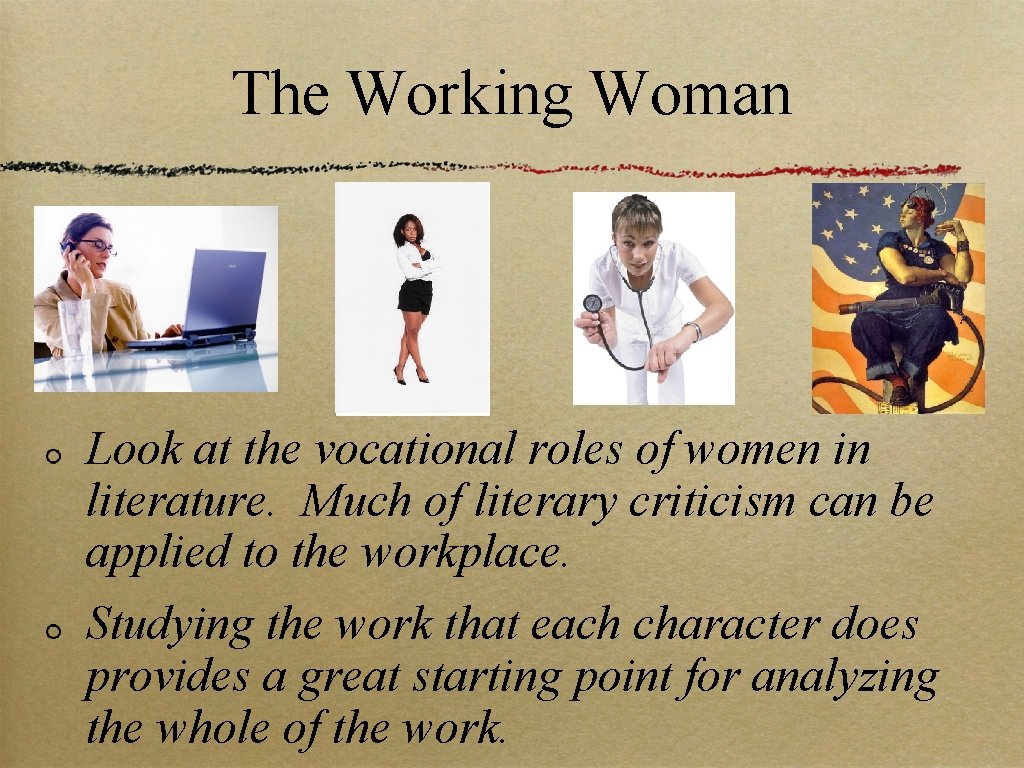 The Working Woman

Look at the vocational roles of women in literature. Much of literary criticism can be applied to the workplace.

Studying the work that each character does provides a great starting point for analyzing the whole of the work.